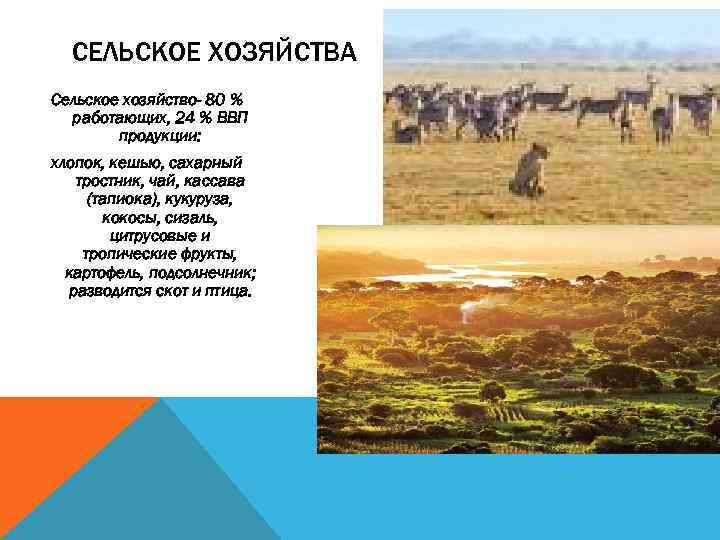 СЕЛЬСКОЕ ХОЗЯЙСТВА

Сельское хозяйство- 80 % работающих, 24 % ВВП продукции:

хлопок, кешью, сахарный тростник, чай, кассава (тапиока), кукуруза, кокосы, сизаль, цитрусовые и тропические фрукты, картофель, подсолнечник; разводится скот и птица.